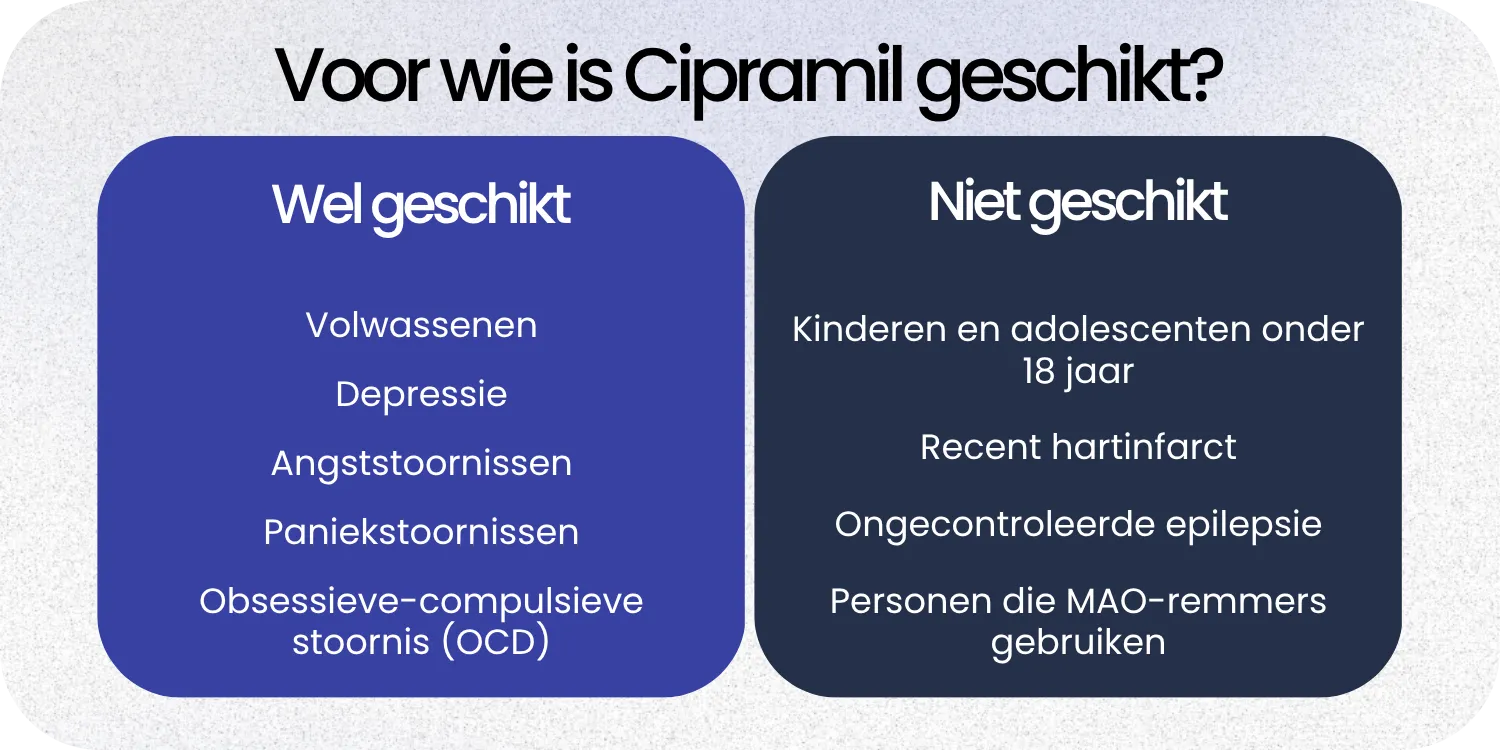 Voor wie is Cipramil geschikt?

Wel geschikt

Volwassenen

Depressie

Angststoornissen

Paniekstoornissen

Obsessieve-compulsieve stoornis (OCD)

Niet geschikt

Kinderen en adolescenten onder 18 jaar

Recent hartinfarct

Ongecontroleerde epilepsie

Personen die MAO-remmers gebruiken